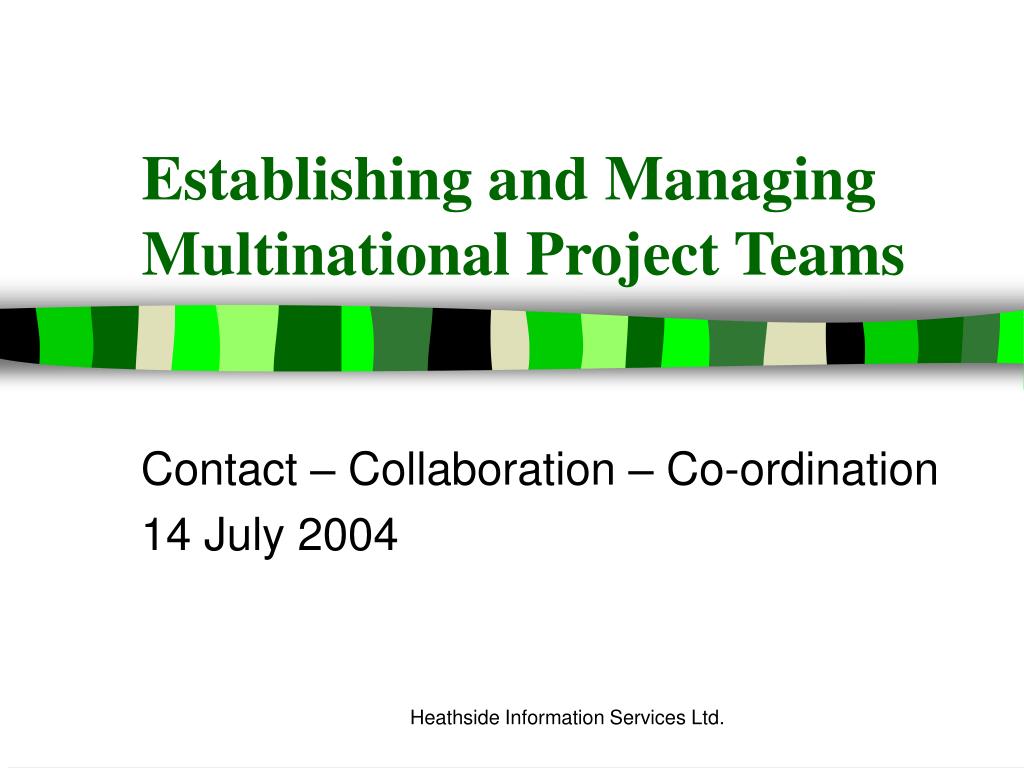 Establishing and Managing Multinational Project Teams

Contact – Collaboration – Co-ordination
14 July 2004

Heathside Information Services Ltd.